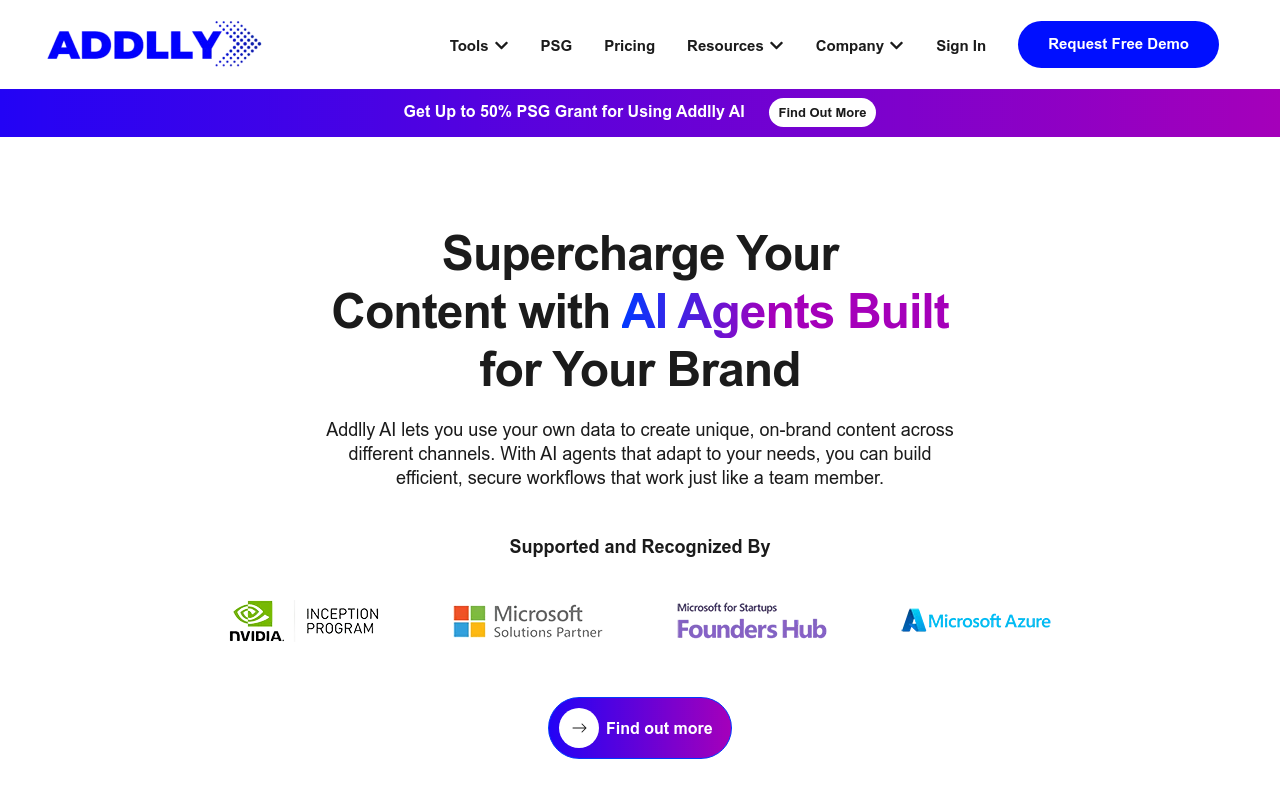 ADDLLY

Tools PSG Pricing Resources Company Sign In Request Free Demo

Get Up to 50% PSG Grant for Using Addlly AI Find Out More

Supercharge Your Content with AI Agents Built for Your Brand

Addlly AI lets you use your own data to create unique, on-brand content across different channels. With AI agents that adapt to your needs, you can build efficient, secure workflows that work just like a team member.

Supported and Recognized By

NVIDIA. INCEPTION PROGRAM

Microsoft Solutions Partner

Microsoft for Startups Founders Hub

Microsoft Azure

Find out more